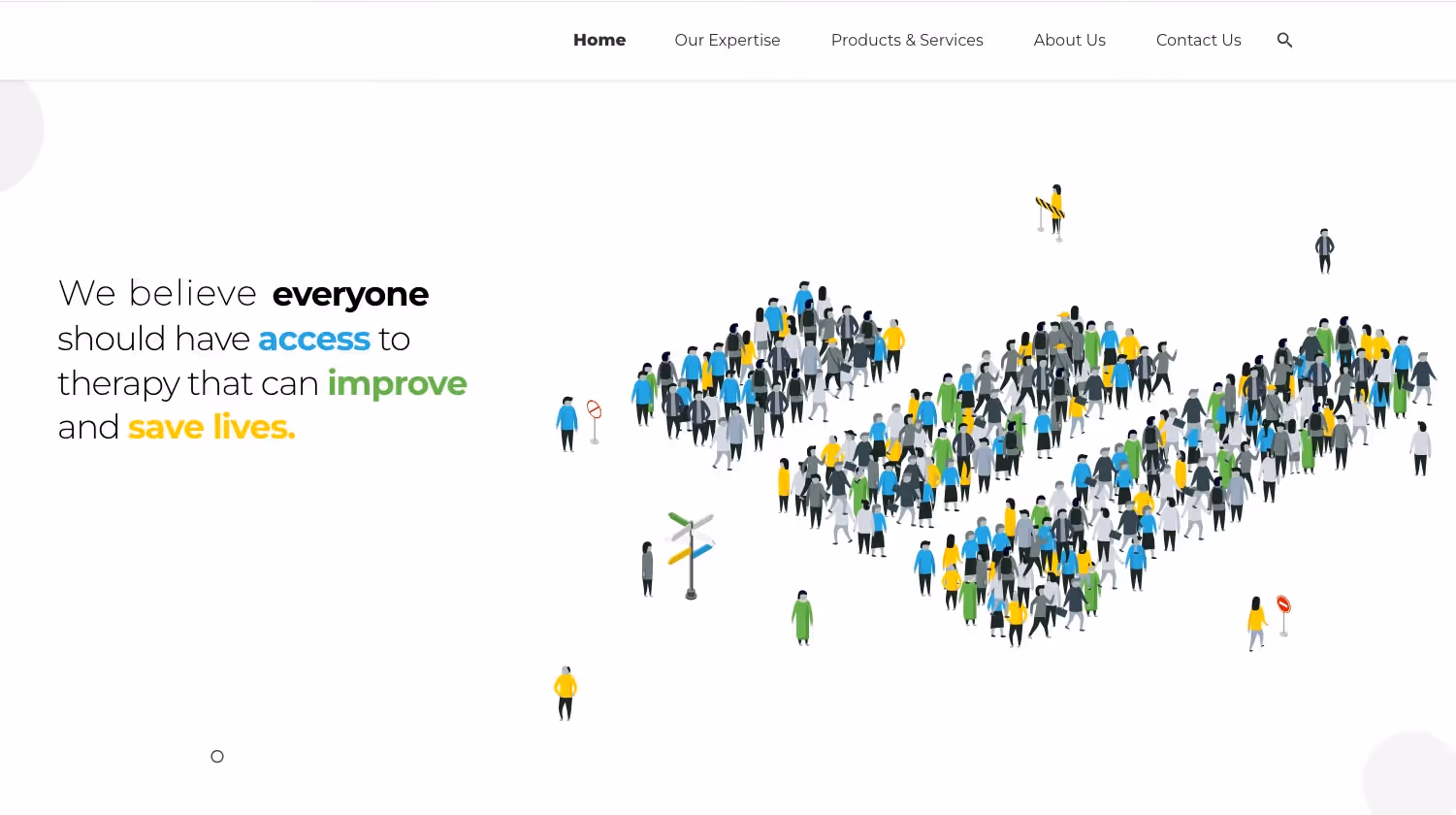 Home Our Expertise Products & Services About Us Contact Us

We believe everyone should have access to therapy that can improve and save lives.